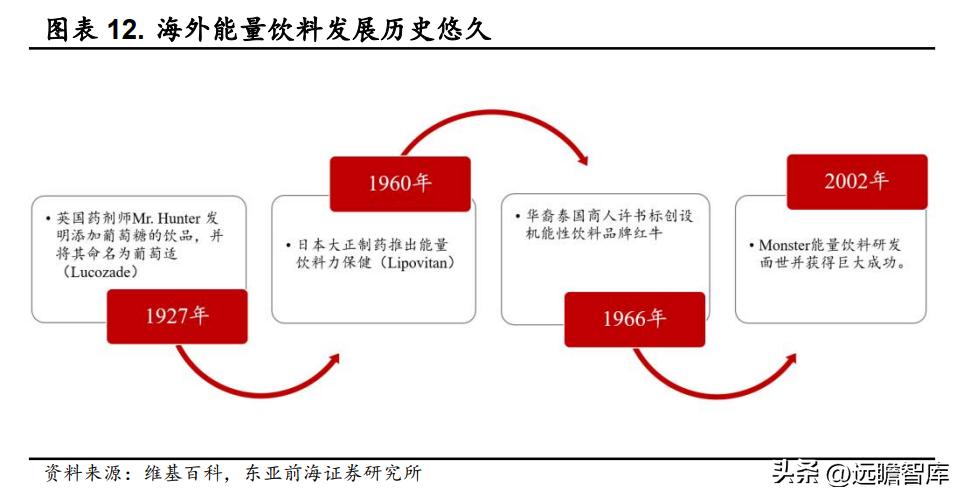 图表 12. 海外能量饮料发展历史悠久

• 英国药剂师Mr. Hunter 发明添加葡萄糖的饮品，并将其命名为葡萄适（Lucozade）

1927年

1960年

• 日本大正制药推出能量饮料力保健（Lipovitan）

• 华裔泰国商人许书标创设机能性饮料品牌红牛

1966年

2002年

• Monster能量饮料研发面世并获得巨大成功。

资料来源：维基百科，东亚前海证券研究所

头条 @远瞻智库